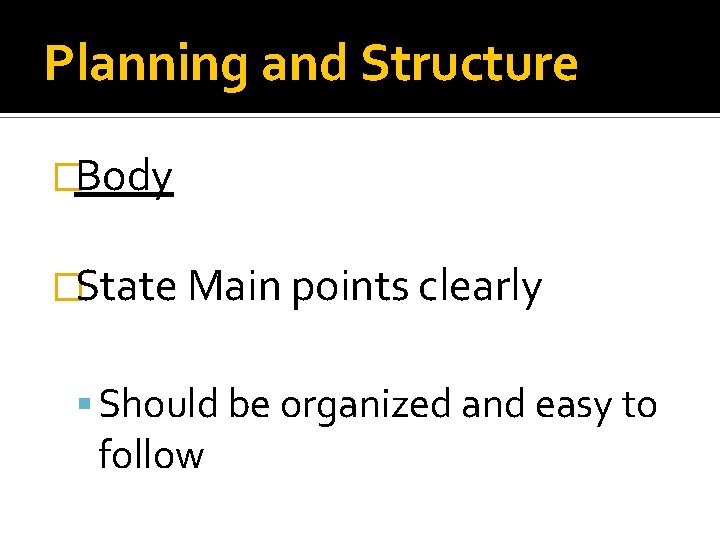 Planning and Structure

Body

State Main points clearly

Should be organized and easy to follow